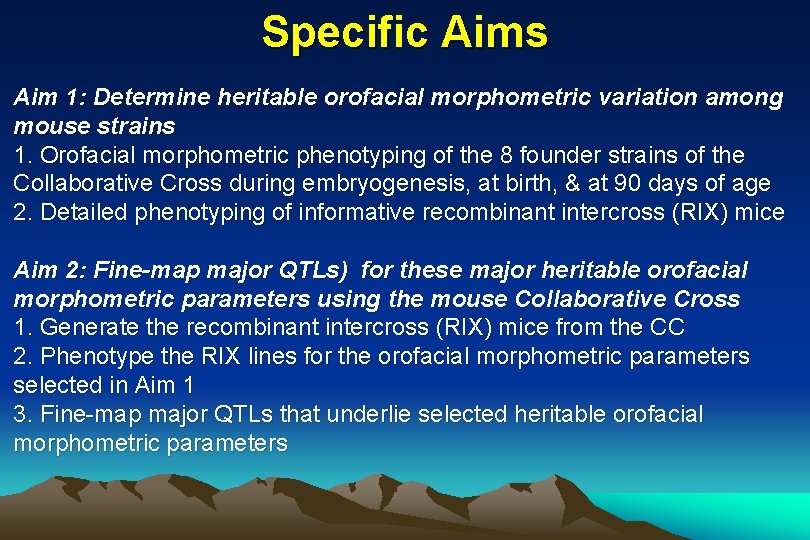 Specific Aims

Aim 1: Determine heritable orofacial morphometric variation among mouse strains
1. Orofacial morphometric phenotyping of the 8 founder strains of the Collaborative Cross during embryogenesis, at birth, & at 90 days of age
2. Detailed phenotyping of informative recombinant intercross (RIX) mice

Aim 2: Fine-map major QTLs) for these major heritable orofacial morphometric parameters using the mouse Collaborative Cross
1. Generate the recombinant intercross (RIX) mice from the CC
2. Phenotype the RIX lines for the orofacial morphometric parameters selected in Aim 1
3. Fine-map major QTLs that underlie selected heritable orofacial morphometric parameters